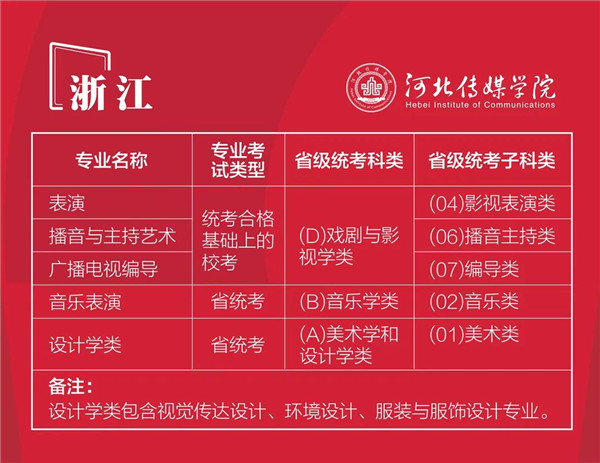 浙江

河北传媒学院
Hebei Institute of Communications

| 专业名称 | 专业考试类型 | 省级统考科类 | 省级统考子科类 |
|---|---|---|---|
| 表演 | 统考合格基础上的校考 | (D)戏剧与影视学类 | (04)影视表演类 |
| 播音与主持艺术 | 统考合格基础上的校考 | (D)戏剧与影视学类 | (06)播音主持类 |
| 广播电视编导 | 统考合格基础上的校考 | (D)戏剧与影视学类 | (07)编导类 |
| 音乐表演 | 省统考 | (B)音乐学类 | (02)音乐类 |
| 设计学类 | 省统考 | (A)美术学和设计学类 | (01)美术类 |

备注：
设计学类包含视觉传达设计、环境设计、服装与服饰设计专业。